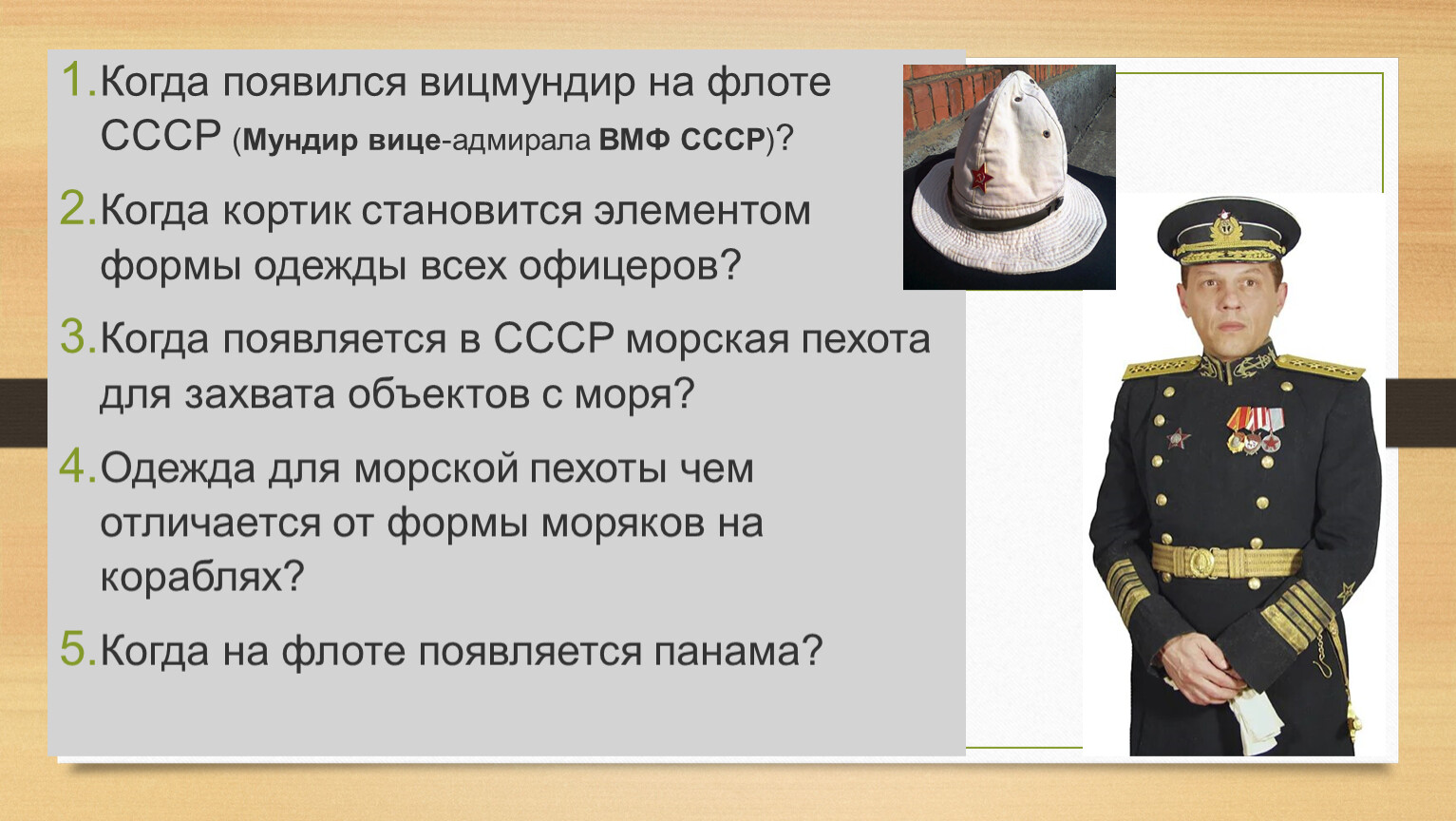 1. Когда появился вицмундир на флоте СССР (Мундир вице-адмирала ВМФ СССР)?

2. Когда кортик становится элементом формы одежды всех офицеров?

3. Когда появляется в СССР морская пехота для захвата объектов с моря?

4. Одежда для морской пехоты чем отличается от формы моряков на кораблях?

5. Когда на флоте появляется панама?